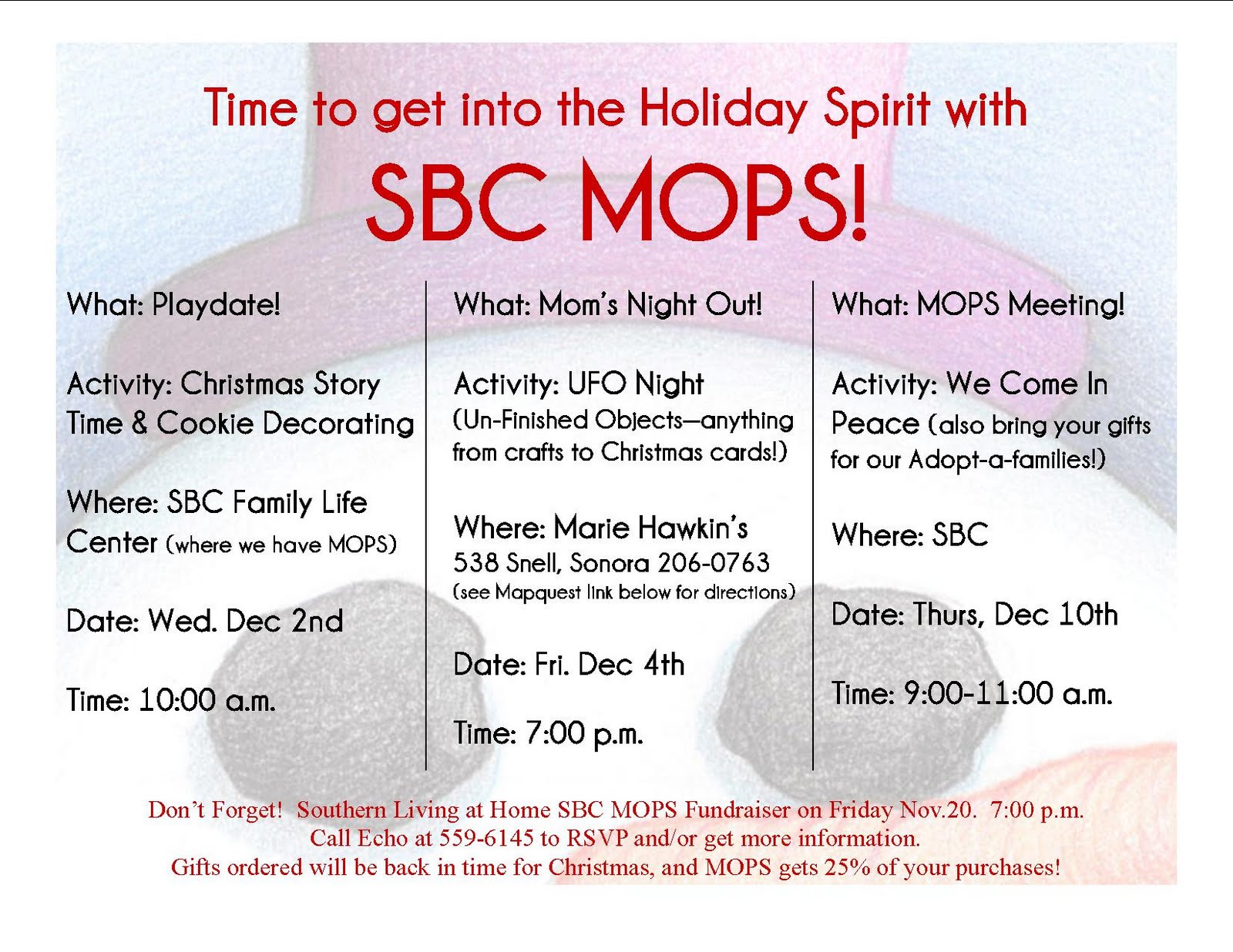 Time to get into the Holiday Spirit with

SBC MOPS!

What: Playdate!

Activity: Christmas Story Time & Cookie Decorating

Where: SBC Family Life Center (where we have MOPS)

Date: Wed. Dec 2nd

Time: 10:00 a.m.

What: Mom's Night Out!

Activity: UFO Night (Un-Finished Objects—anything from crafts to Christmas cards!)

Where: Marie Hawkin's 538 Snell, Sonora 206-0763 (see Mapquest link below for directions)

Date: Fri. Dec 4th

Time: 7:00 p.m.

What: MOPS Meeting!

Activity: We Come In Peace (also bring your gifts for our Adopt-a-families!)

Where: SBC

Date: Thurs, Dec 10th

Time: 9:00-11:00 a.m.

Don't Forget! Southern Living at Home SBC MOPS Fundraiser on Friday Nov.20. 7:00 p.m.
Call Echo at 559-6145 to RSVP and/or get more information.
Gifts ordered will be back in time for Christmas, and MOPS gets 25% of your purchases!